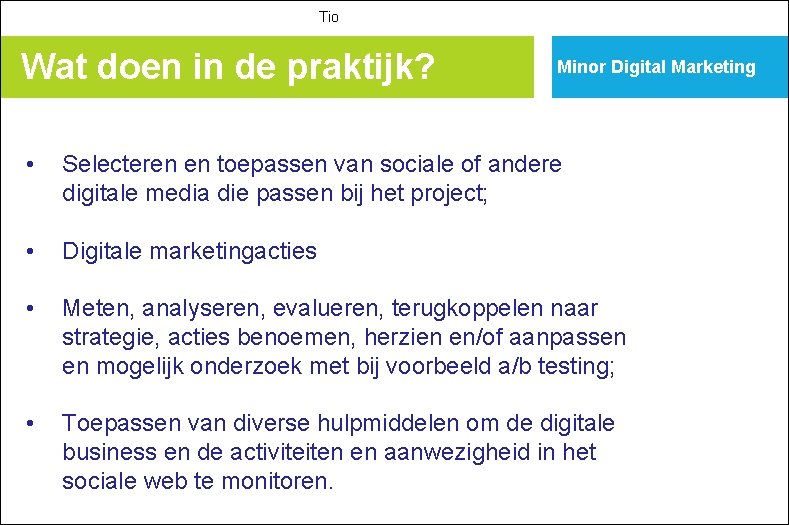 Tio

Wat doen in de praktijk?

Minor Digital Marketing

• Selecteren en toepassen van sociale of andere digitale media die passen bij het project;

• Digitale marketingacties

• Meten, analyseren, evalueren, terugkoppelen naar strategie, acties benoemen, herzien en/of aanpassen en mogelijk onderzoek met bij voorbeeld a/b testing;

• Toepassen van diverse hulpmiddelen om de digitale business en de activiteiten en aanwezigheid in het sociale web te monitoren.